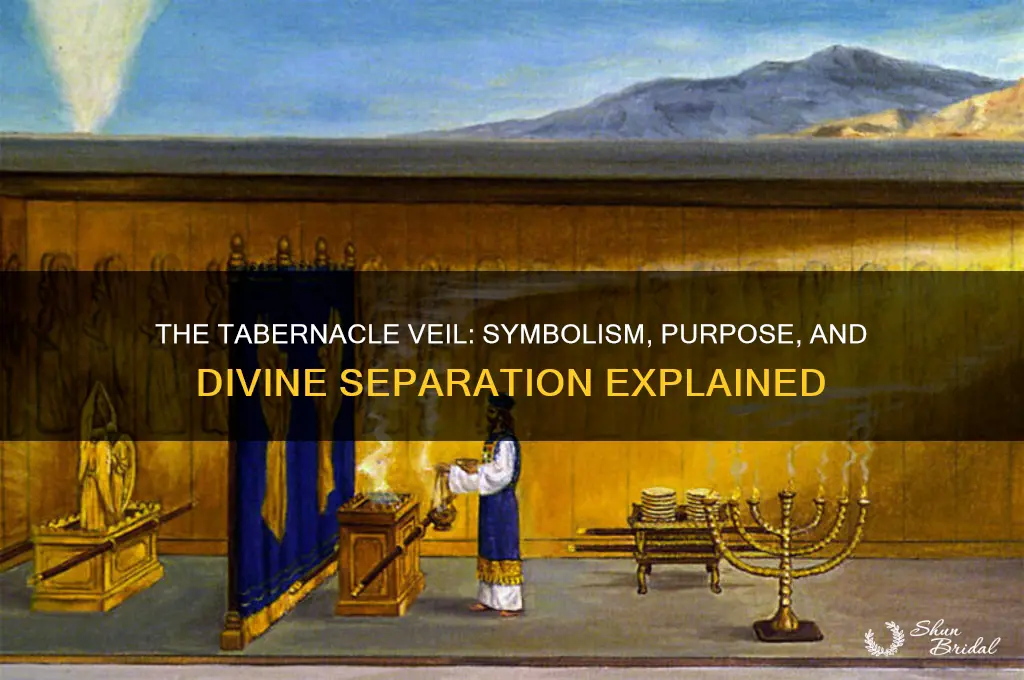 THE TABERNACLE VEIL: SYMBOLISM, PURPOSE, AND DIVINE SEPARATION EXPLAINED

Shun Bridal